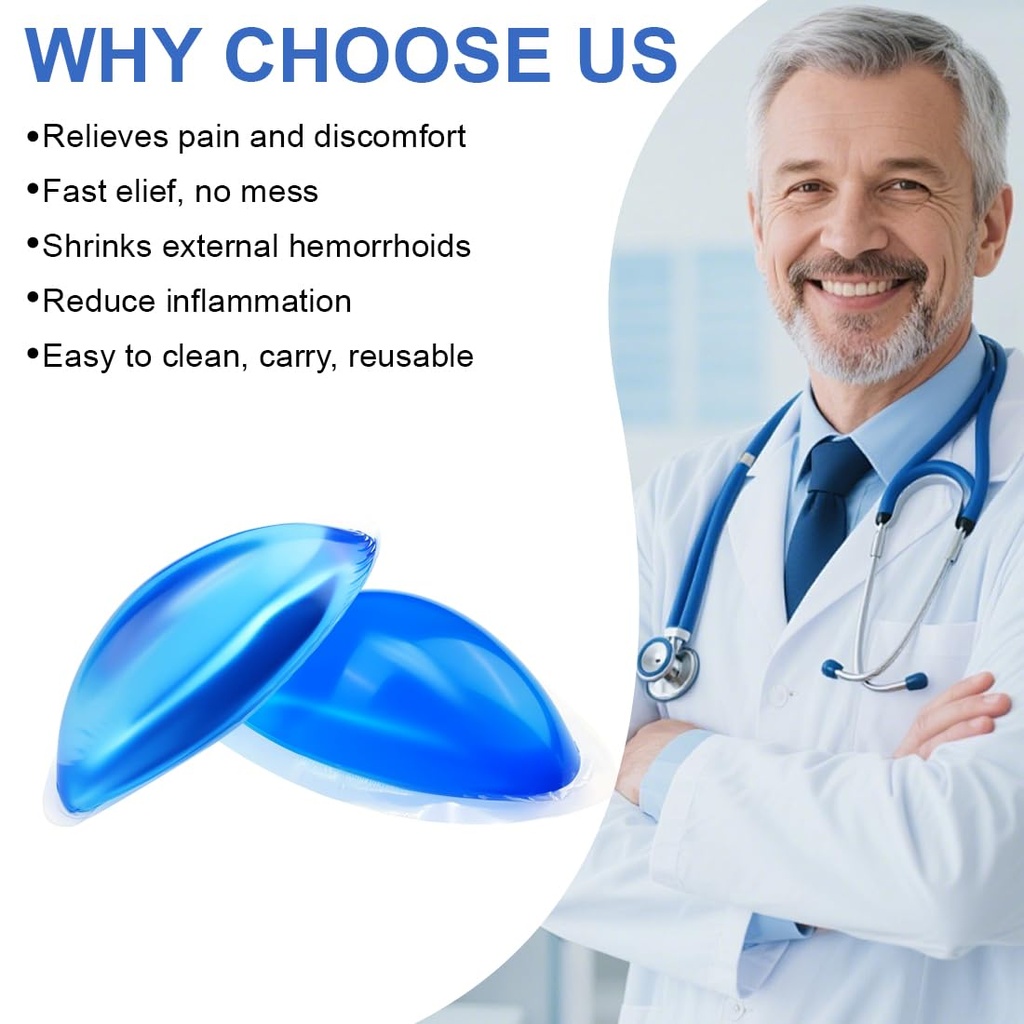 WHY CHOOSE US

•Relieves pain and discomfort

•Fast elief, no mess

•Shrinks external hemorrhoids

•Reduce inflammation

•Easy to clean, carry, reusable